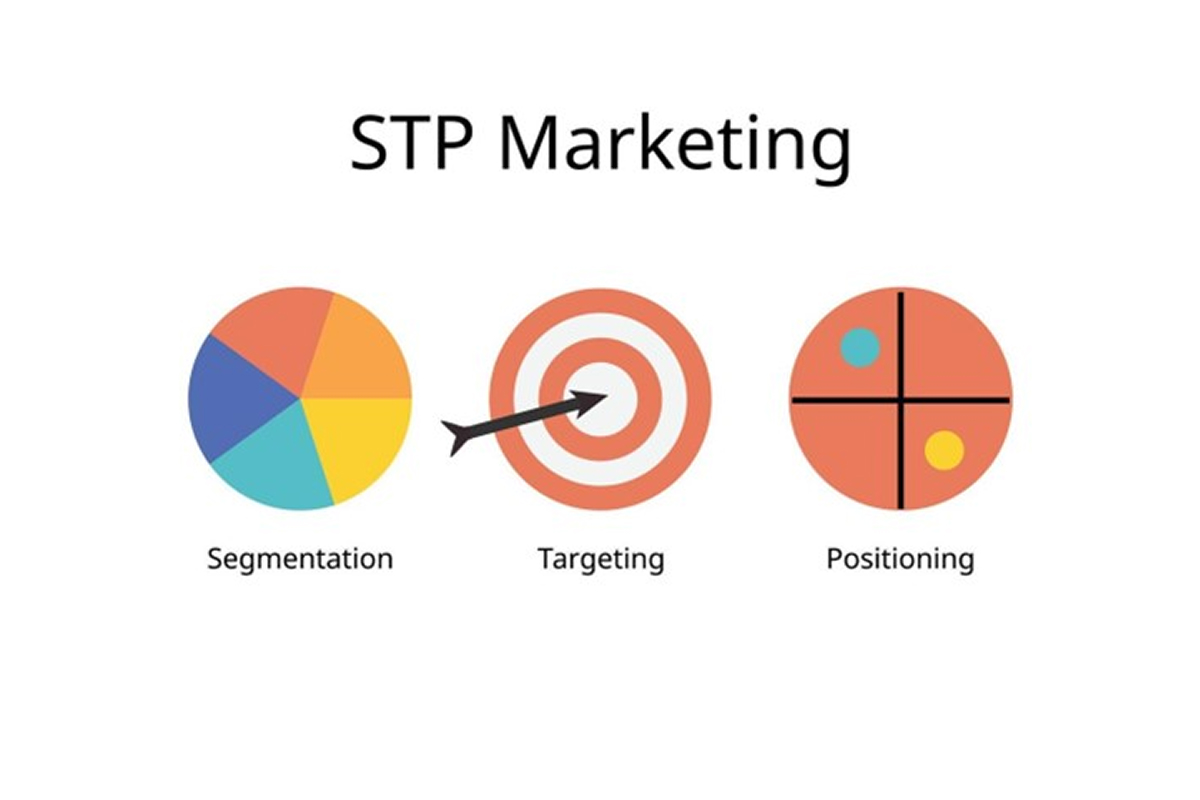 STP Marketing

Segmentation

Targeting

Positioning